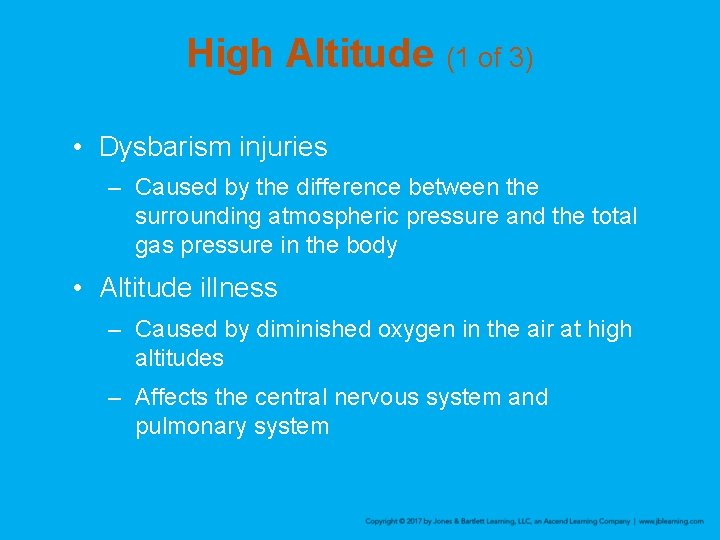 High Altitude (1 of 3)

• Dysbarism injuries

– Caused by the difference between the surrounding atmospheric pressure and the total gas pressure in the body

• Altitude illness

– Caused by diminished oxygen in the air at high altitudes

– Affects the central nervous system and pulmonary system

Copyright © 2017 by Jones & Bartlett Learning, LLC, an Ascend Learning Company | www.jblearning.com